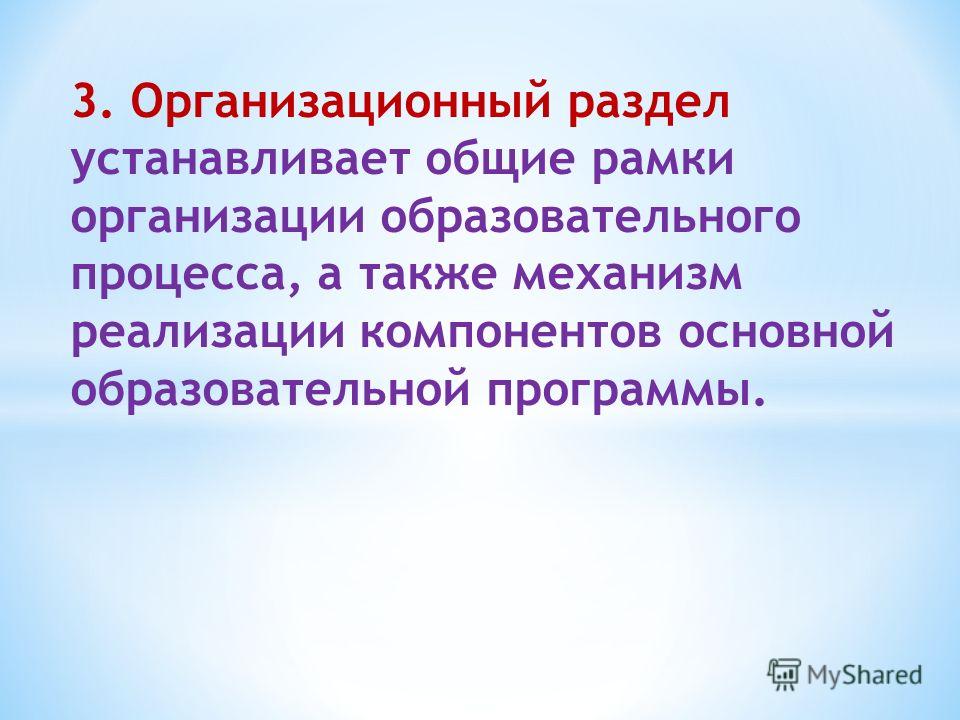 3. Организационный раздел устанавливает общие рамки организации образовательного процесса, а также механизм реализации компонентов основной образовательной программы.

MyShared